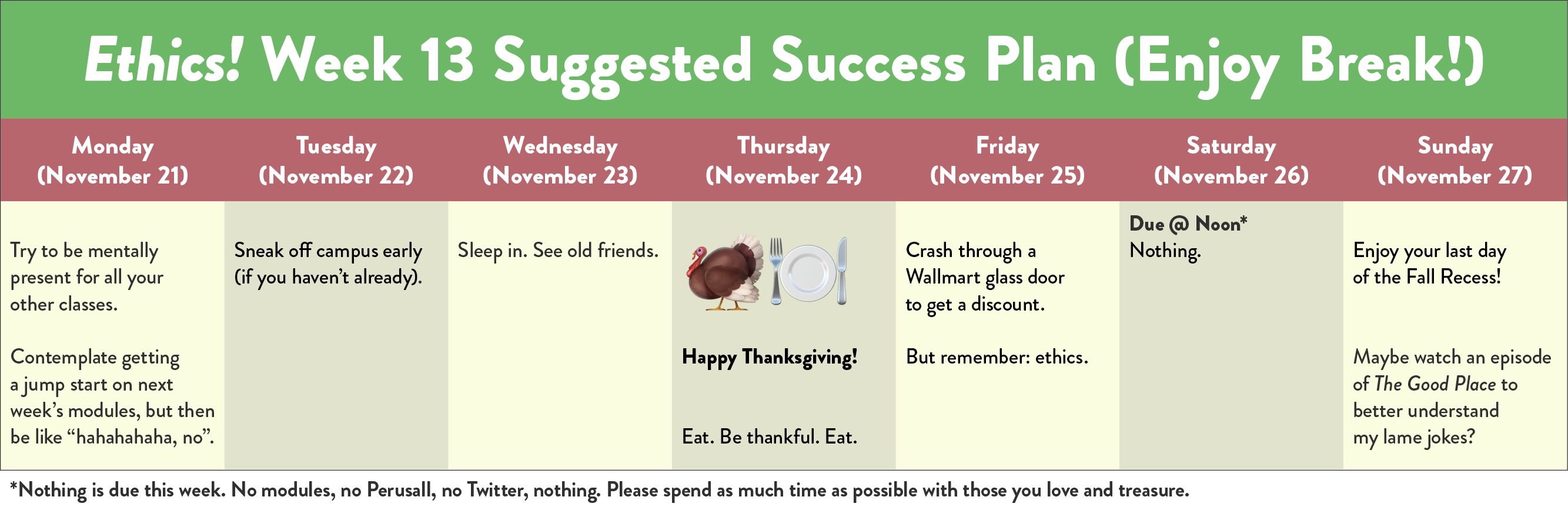 Ethics! Week 13 Suggested Success Plan (Enjoy Break!)

| Monday (November 21) | Tuesday (November 22) | Wednesday (November 23) | Thursday (November 24) | Friday (November 25) | Saturday (November 26) | Sunday (November 27) |
|---|---|---|---|---|---|---|
| Try to be mentally present for all your other classes. Contemplate getting a jump start on next week's modules, but then be like "hahahahaha, no". | Sneak off campus early (if you haven't already). | Sleep in. See old friends. | Happy Thanksgiving! Eat. Be thankful. Eat. | Crash through a Wallmart glass door to get a discount. But remember: ethics. | Due @ Noon* Nothing. | Enjoy your last day of the Fall Recess! Maybe watch an episode of The Good Place to better understand my lame jokes? |

*Nothing is due this week. No modules, no Perusall, no Twitter, nothing. Please spend as much time as possible with those you love and treasure.